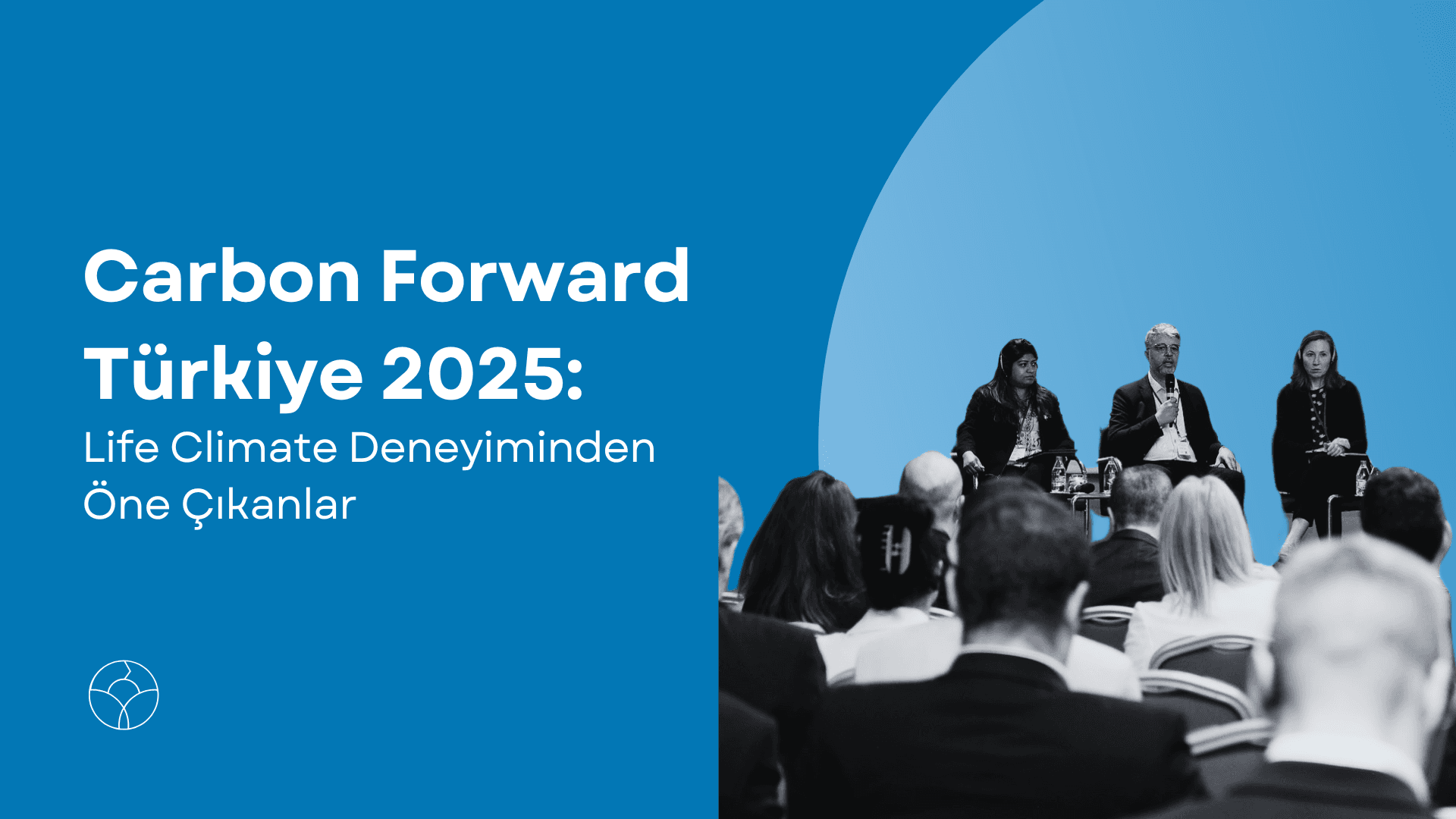 Carbon Forward Türkiye 2025:
Life Climate Deneyiminden Öne Çıkanlar